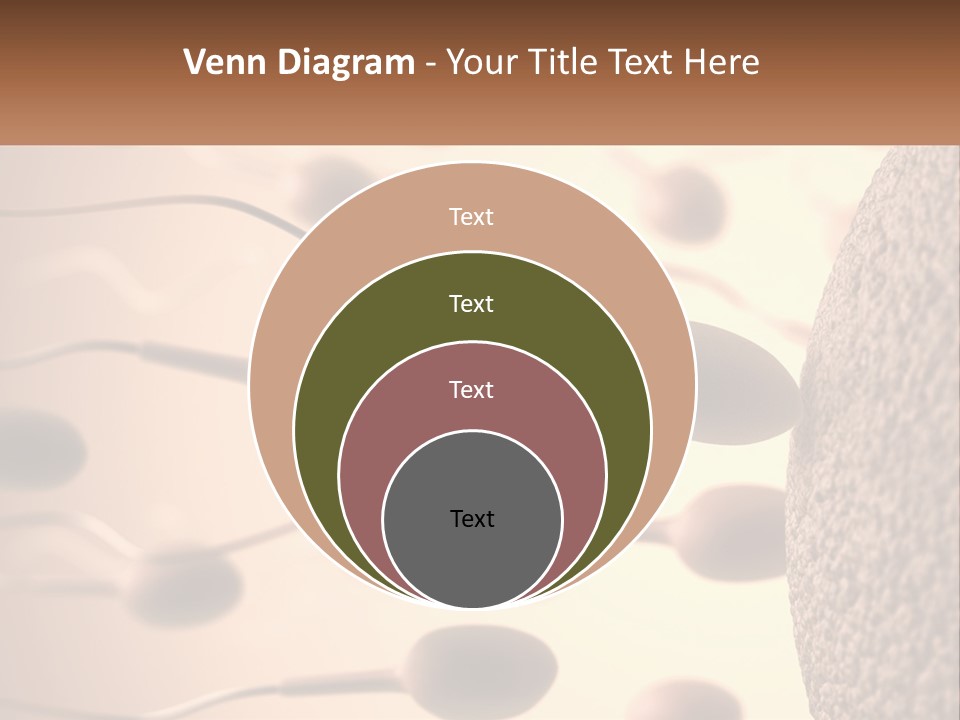 Venn Diagram - Your Title Text Here

Text

Text

Text

Text